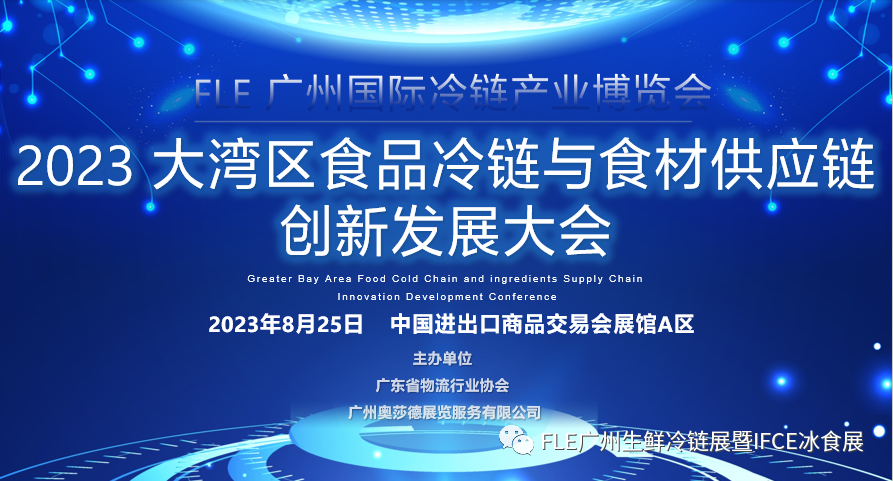 FLE 广州国际冷链产业博览会

2023 大湾区食品冷链与食材供应链创新发展大会

Greater Bay Area Food Cold Chain and ingredients Supply Chain Innovation Development Conference

2023年8月25日 中国进出口商品交易会展馆A区

主办单位

广东省物流行业协会

广州奥莎德展览服务有限公司

FLE广州生鲜冷链展暨IFCE冰食展